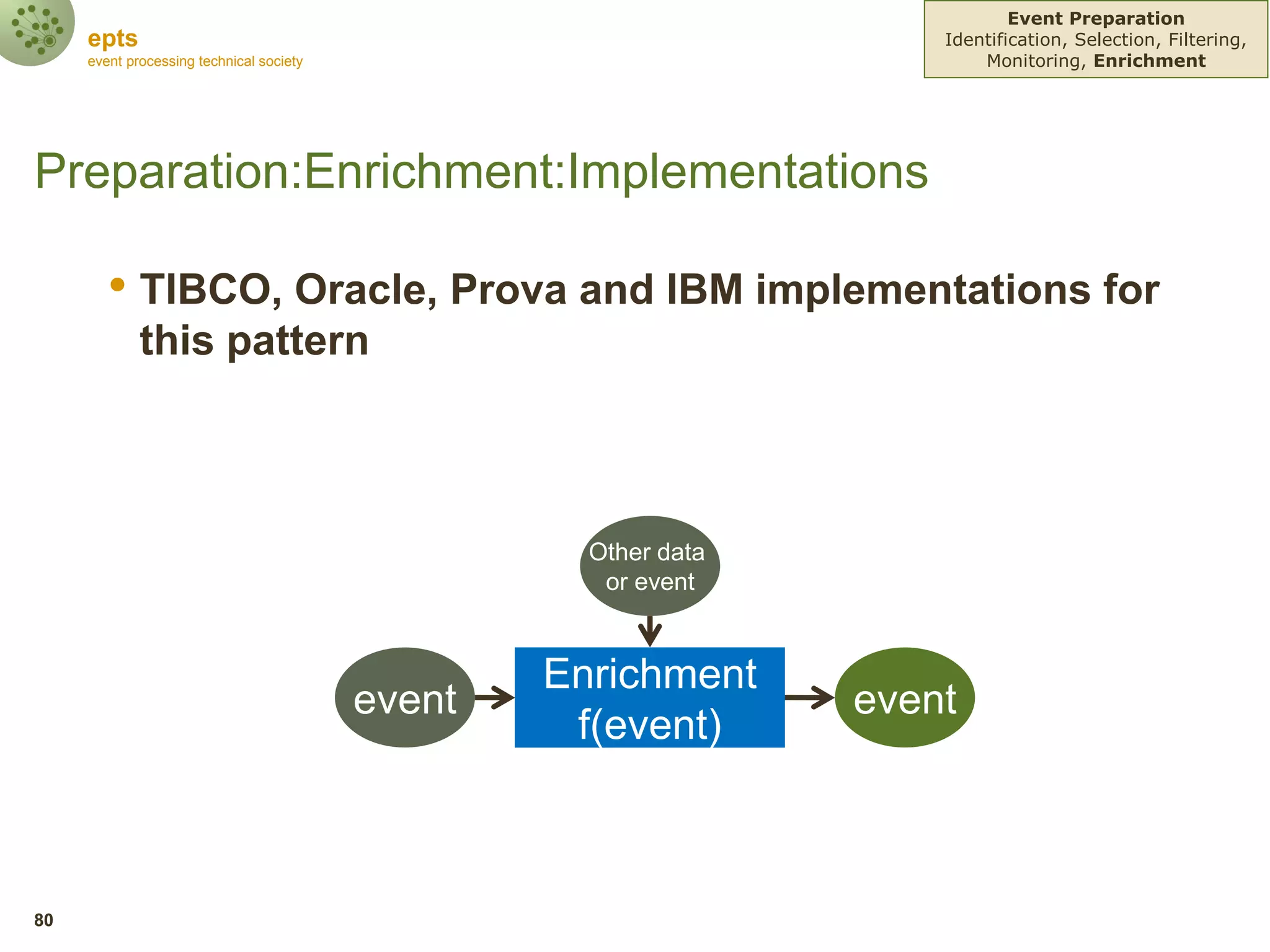 epts
event processing technical society

Event Preparation
Identification, Selection, Filtering, Monitoring, Enrichment

Preparation:Enrichment:Implementations

• TIBCO, Oracle, Prova and IBM implementations for this pattern

Other data or event

event

Enrichment
f(event)

event

80